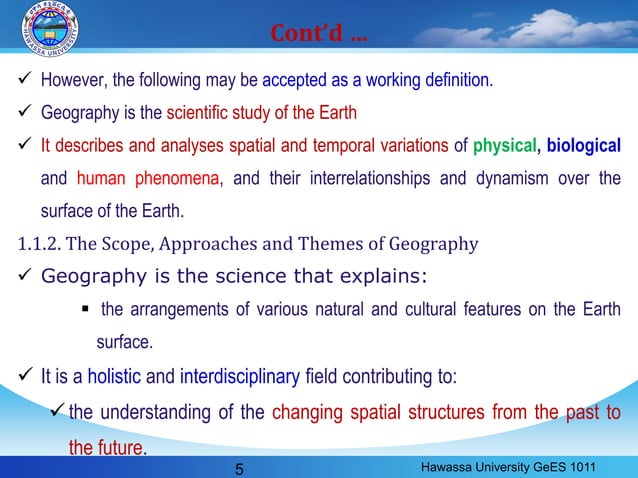 HAWASSA UNIVERSITY

Cont'd …

✓ However, the following may be accepted as a working definition.

✓ Geography is the scientific study of the Earth

✓ It describes and analyses spatial and temporal variations of physical, biological and human phenomena, and their interrelationships and dynamism over the surface of the Earth.

1.1.2. The Scope, Approaches and Themes of Geography

✓ Geography is the science that explains:

▪ the arrangements of various natural and cultural features on the Earth surface.

✓ It is a holistic and interdisciplinary field contributing to:

✓ the understanding of the changing spatial structures from the past to the future.

5

Hawassa University GeES 1011